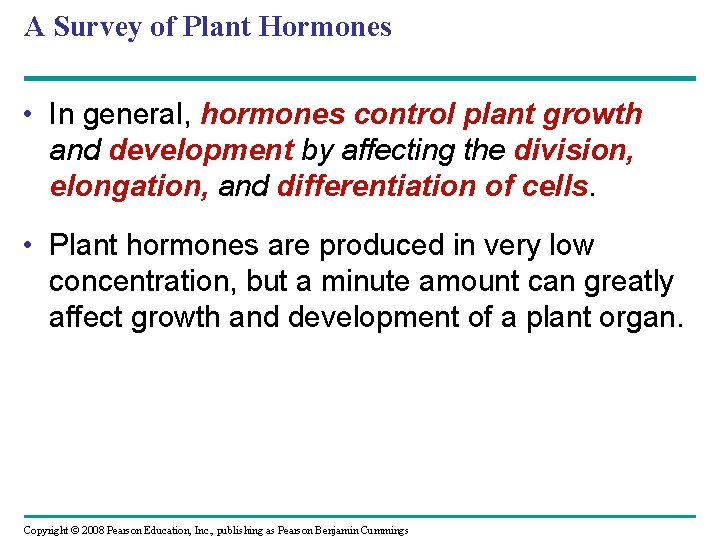 A Survey of Plant Hormones

• In general, hormones control plant growth and development by affecting the division, elongation, and differentiation of cells.

• Plant hormones are produced in very low concentration, but a minute amount can greatly affect growth and development of a plant organ.

Copyright © 2008 Pearson Education, Inc., publishing as Pearson Benjamin Cummings